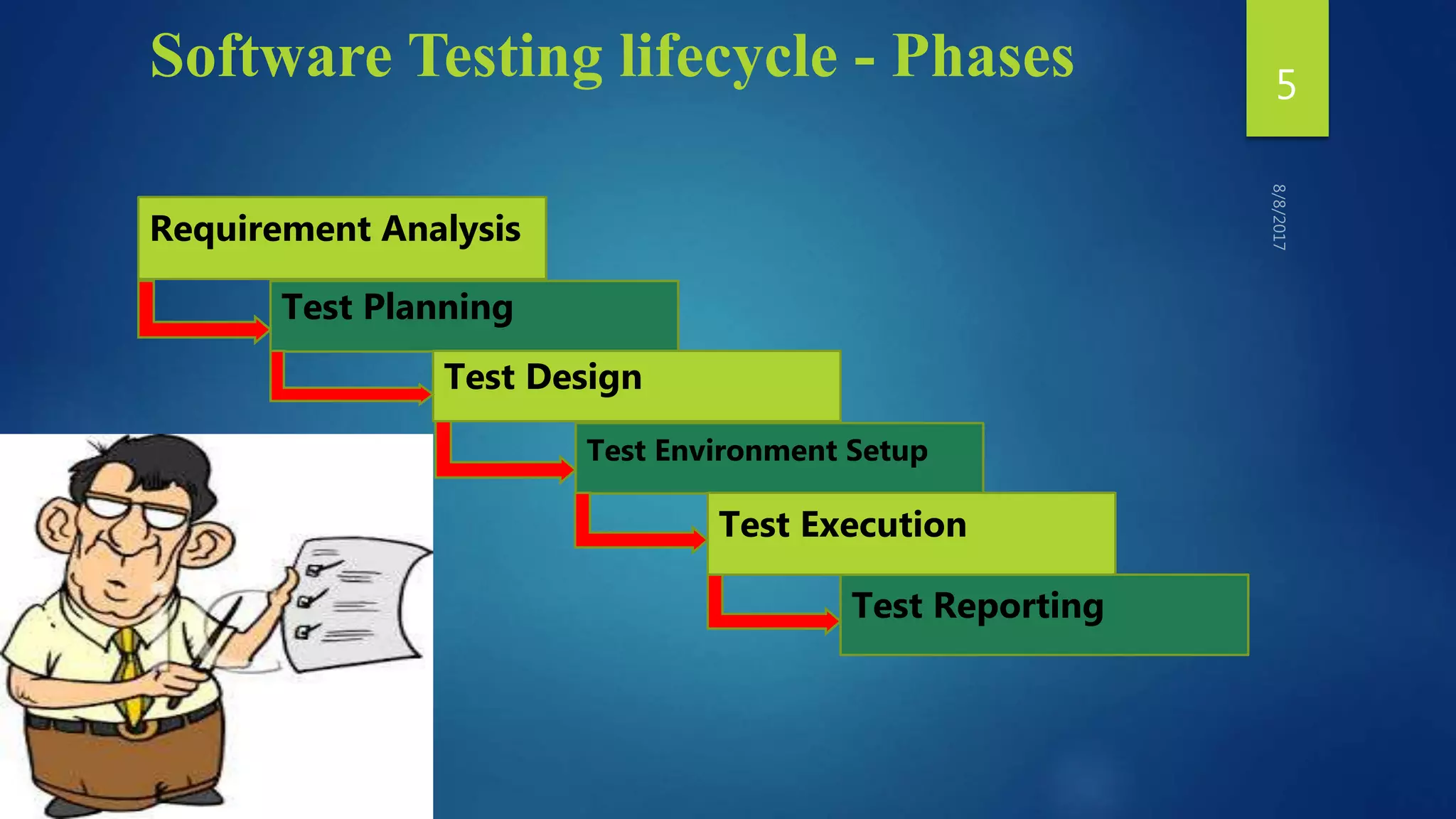 Software Testing lifecycle - Phases

5

8/8/2017

Requirement Analysis

Test Planning

Test Design

Test Environment Setup

Test Execution

Test Reporting